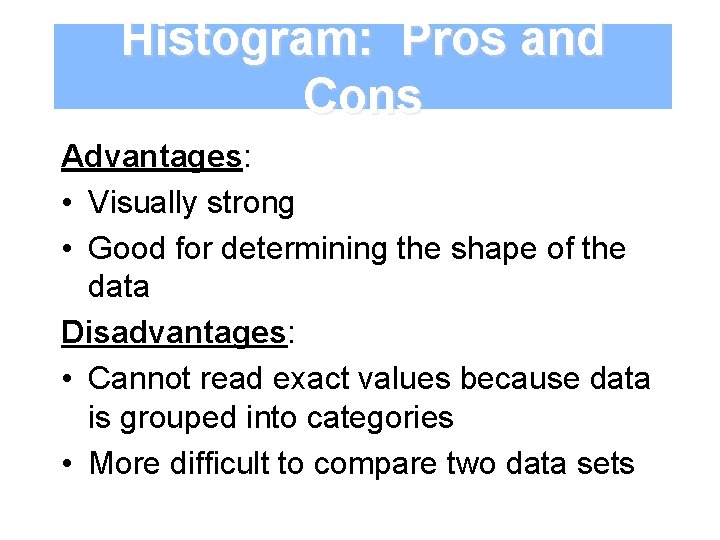 Histogram: Pros and Cons

Advantages:

• Visually strong

• Good for determining the shape of the data

Disadvantages:

• Cannot read exact values because data is grouped into categories

• More difficult to compare two data sets